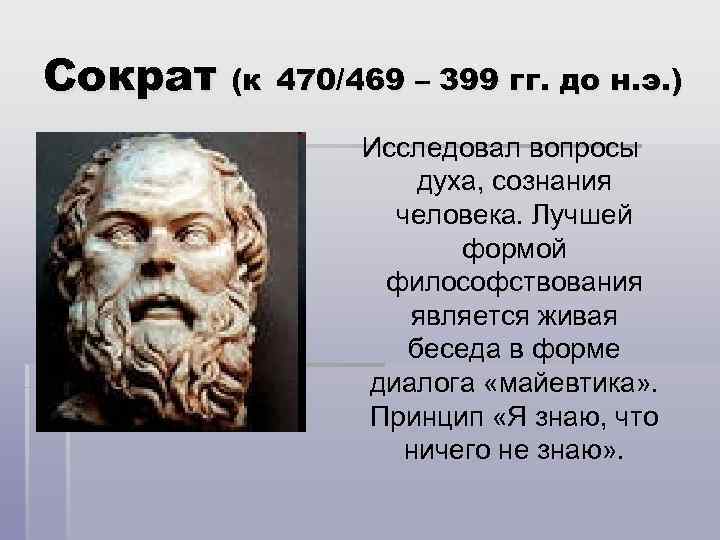 Сократ (к 470/469 – 399 гг. до н.э.)

Исследовал вопросы духа, сознания человека. Лучшей формой философствования является живая беседа в форме диалога «майевтика». Принцип «Я знаю, что ничего не знаю».